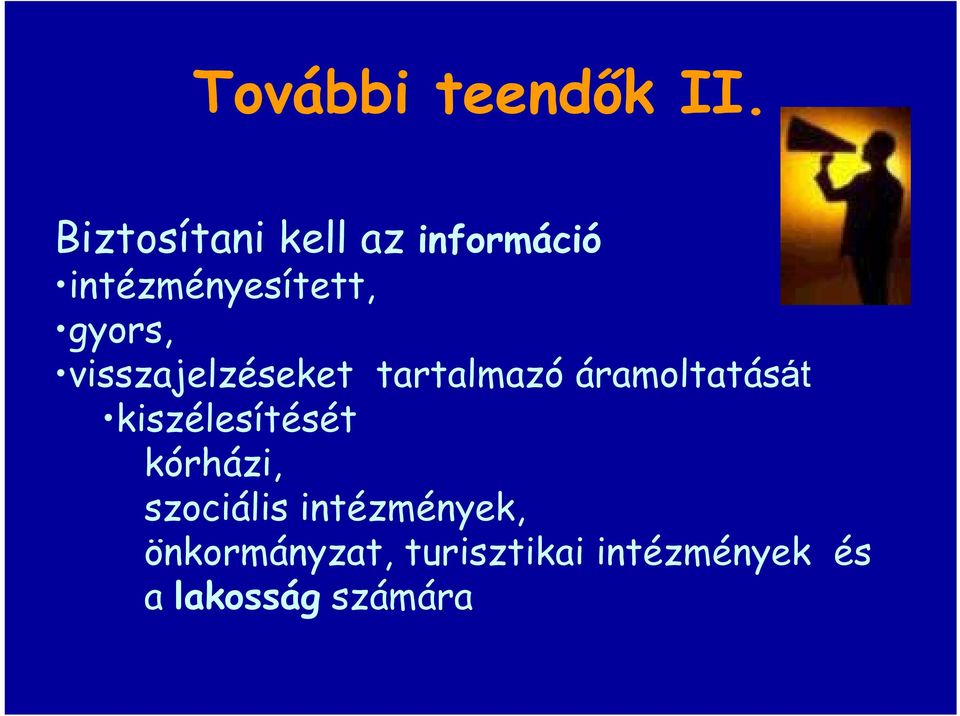 További teendők II.

Biztosítani kell az információ
•intézményesített,
•gyors,
•visszajelzéseket tartalmazó áramoltatását
•kiszélesítését
kórházi,
szociális intézmények,
önkormányzat, turisztikai intézmények és
a lakosság számára